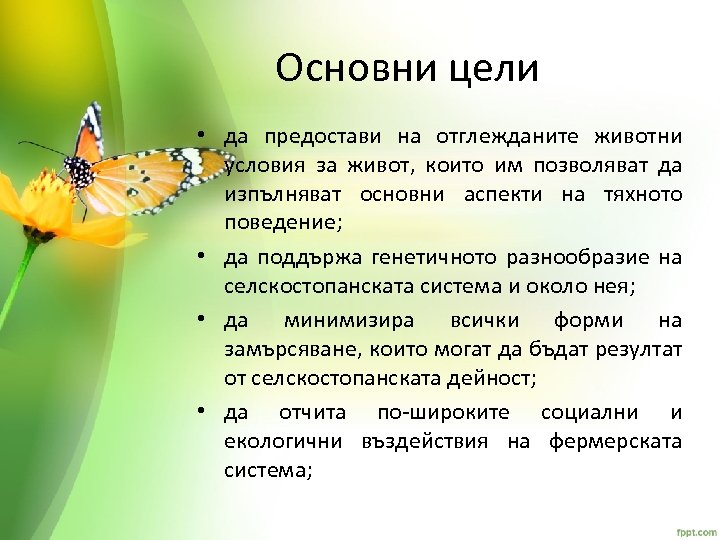 Основни цели

• да предостави на отглежданите животни условия за живот, които им позволяват да изпълняват основни аспекти на тяхното поведение;

• да поддържа генетичното разнообразие на селскостопанската система и около нея;

• да минимизира всички форми на замърсяване, които могат да бъдат резултат от селскостопанската дейност;

• да отчита по-широките социални и екологични въздействия на фермерската система;

fppt.com